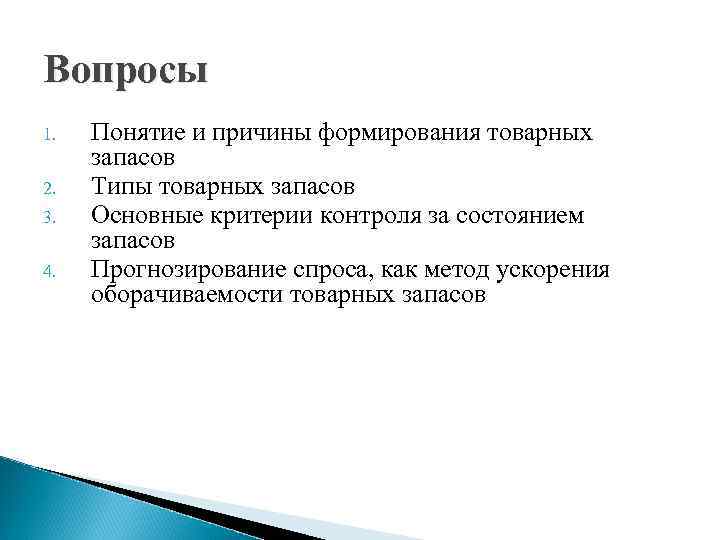 Вопросы

1. Понятие и причины формирования товарных запасов
2. Типы товарных запасов
3. Основные критерии контроля за состоянием запасов
4. Прогнозирование спроса, как метод ускорения оборачиваемости товарных запасов